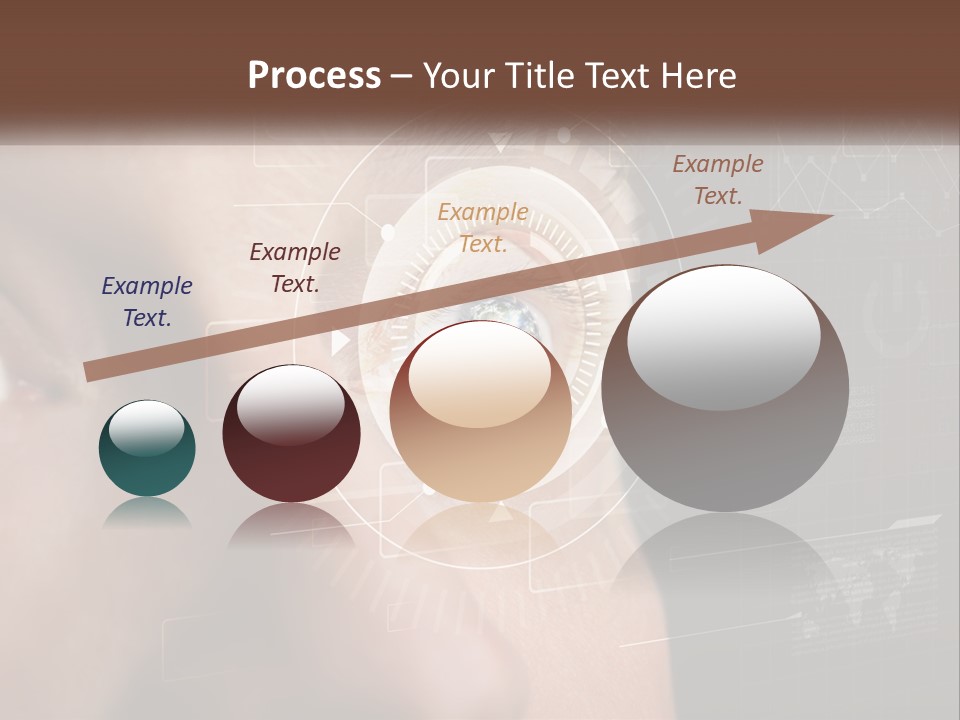 Process – Your Title Text Here

Example Text.

Example Text.

Example Text.

Example Text.